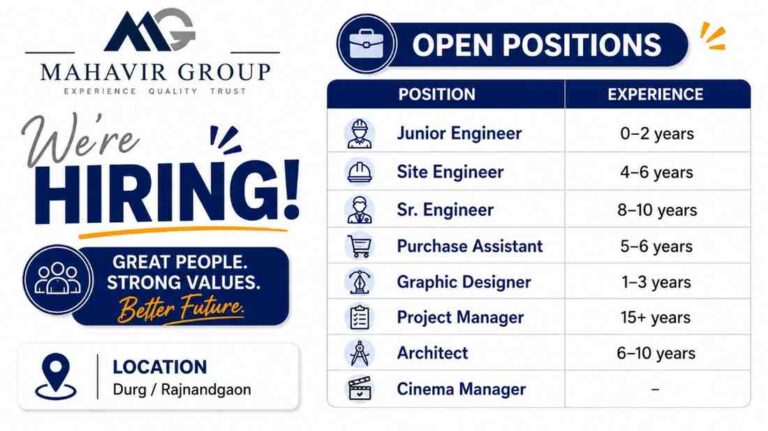 MG
MAHAVIR GROUP
EXPERIENCE QUALITY TRUST

We're
HIRING!

GREAT PEOPLE.
STRONG VALUES.
Better Future.

LOCATION
Durg / Rajnandgaon

OPEN POSITIONS

| POSITION | EXPERIENCE |
|---|---|
| Junior Engineer | 0–2 years |
| Site Engineer | 4–6 years |
| Sr. Engineer | 8–10 years |
| Purchase Assistant | 5–6 years |
| Graphic Designer | 1–3 years |
| Project Manager | 15+ years |
| Architect | 6–10 years |
| Cinema Manager | – |